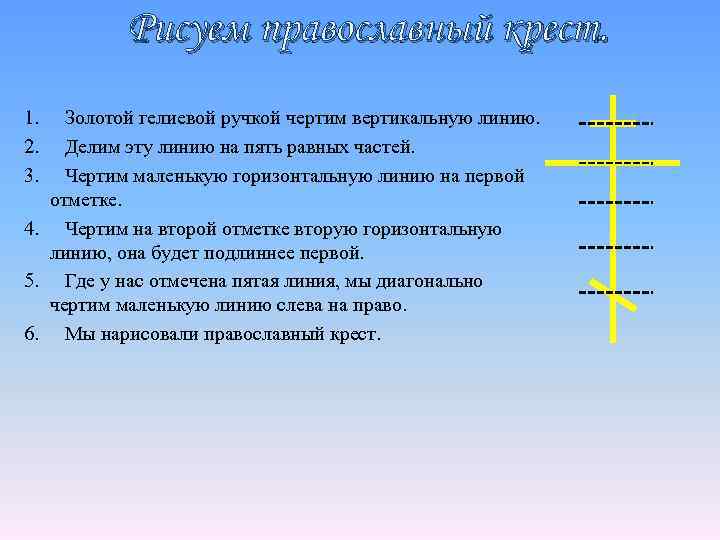 Рисуем православный крест.

1. Золотой гелиевой ручкой чертим вертикальную линию.
2. Делим эту линию на пять равных частей.
3. Чертим маленькую горизонтальную линию на первой отметке.
4. Чертим на второй отметке вторую горизонтальную линию, она будет подлиннее первой.
5. Где у нас отмечена пятая линия, мы диагонально чертим маленькую линию слева на право.
6. Мы нарисовали православный крест.